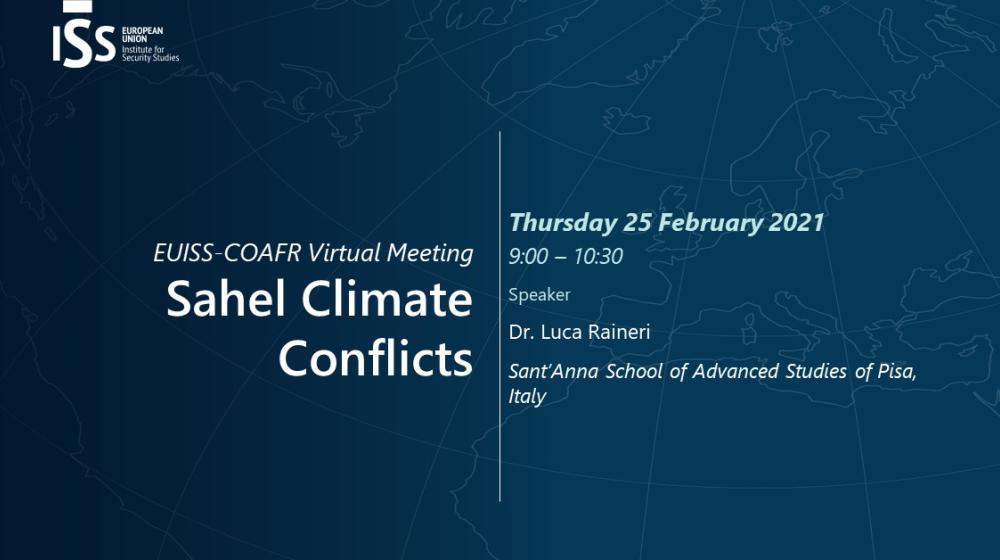 ISS EUROPEAN UNION Institute for Security Studies

EUISS-COAFR Virtual Meeting
Sahel Climate Conflicts

Thursday 25 February 2021
9:00 – 10:30

Speaker

Dr. Luca Raineri

Sant'Anna School of Advanced Studies of Pisa, Italy